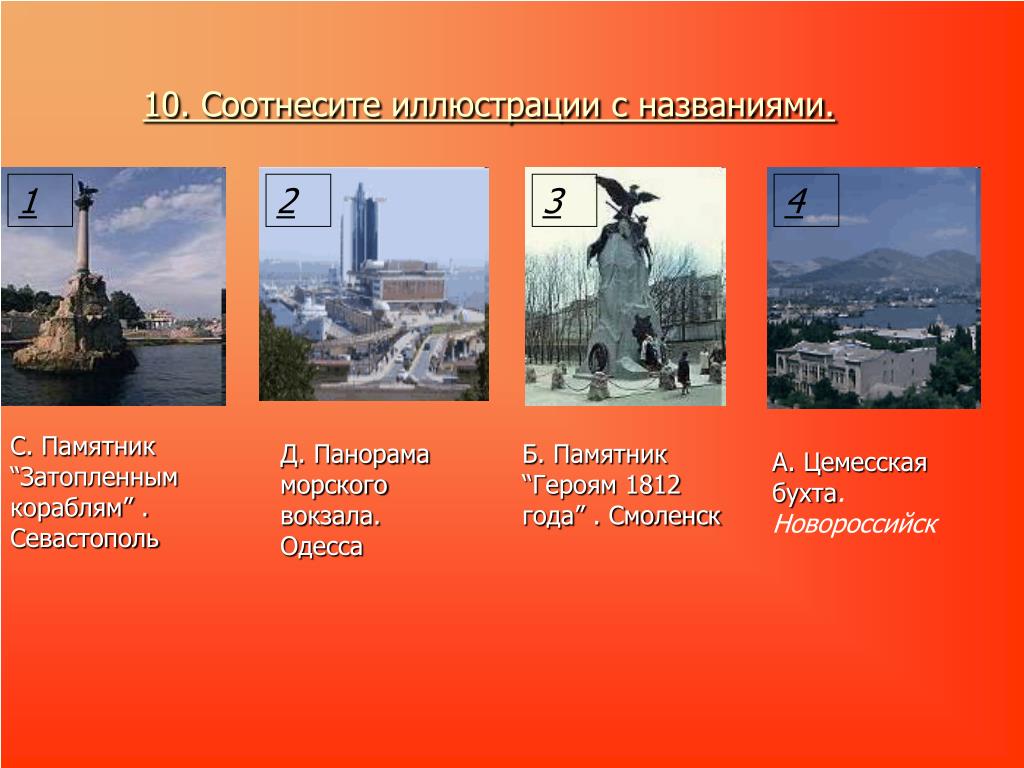 10. Соотнесите иллюстрации с названиями.

1

2

3

4

С. Памятник “Затопленным кораблям” . Севастополь

Д. Панорама морского вокзала. Одесса

Б. Памятник “Героям 1812 года” . Смоленск

А. Цемесская бухта. Новороссийск